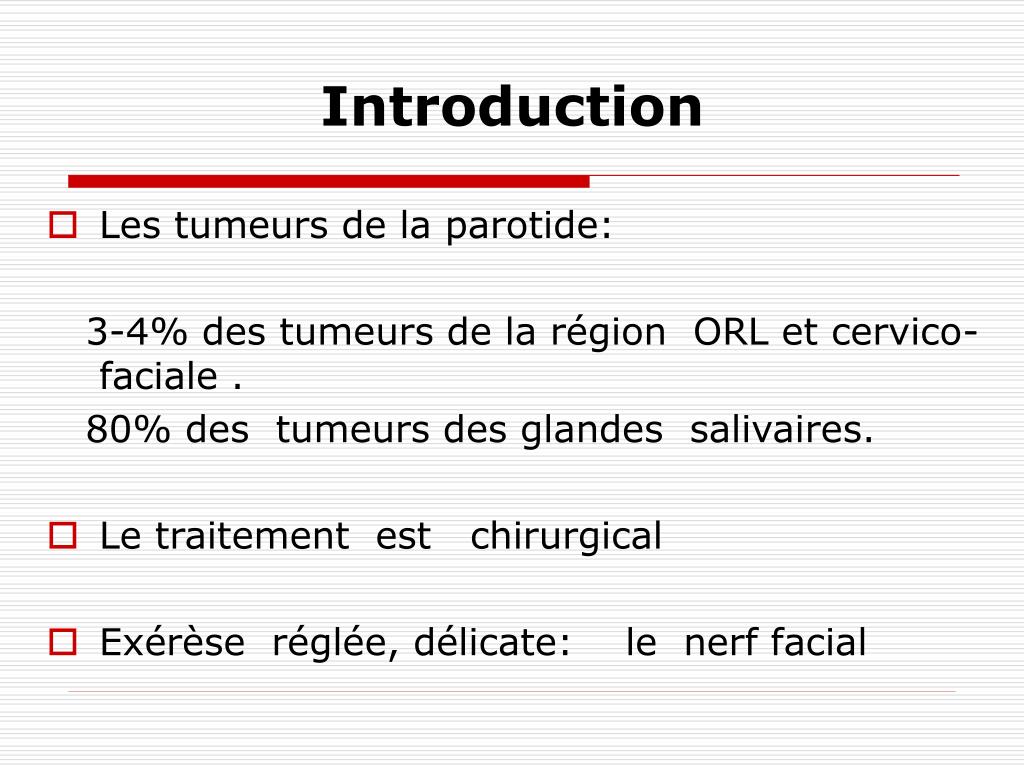 Introduction

Les tumeurs de la parotide:

3-4% des tumeurs de la région ORL et cervico-faciale .
80% des tumeurs des glandes salivaires.

Le traitement est chirurgical

Exérèse réglée, délicate: le nerf facial